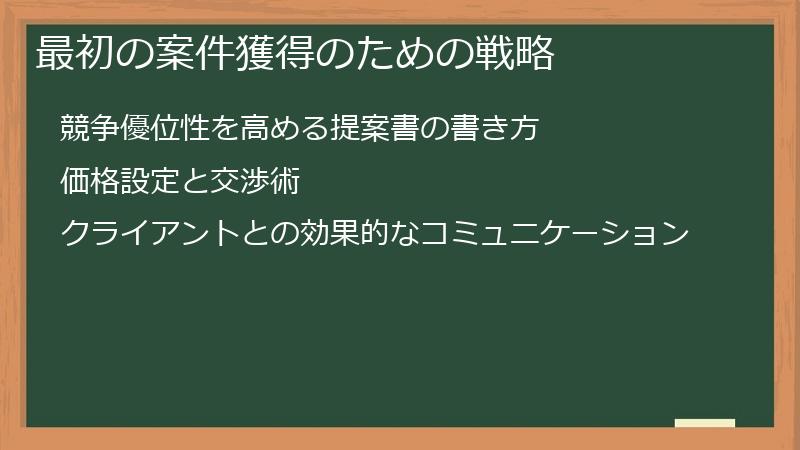 最初の案件獲得のための戦略

競争優位性を高める提案書の書き方

価格設定と交渉術

クライアントとの効果的なコミュニケーション